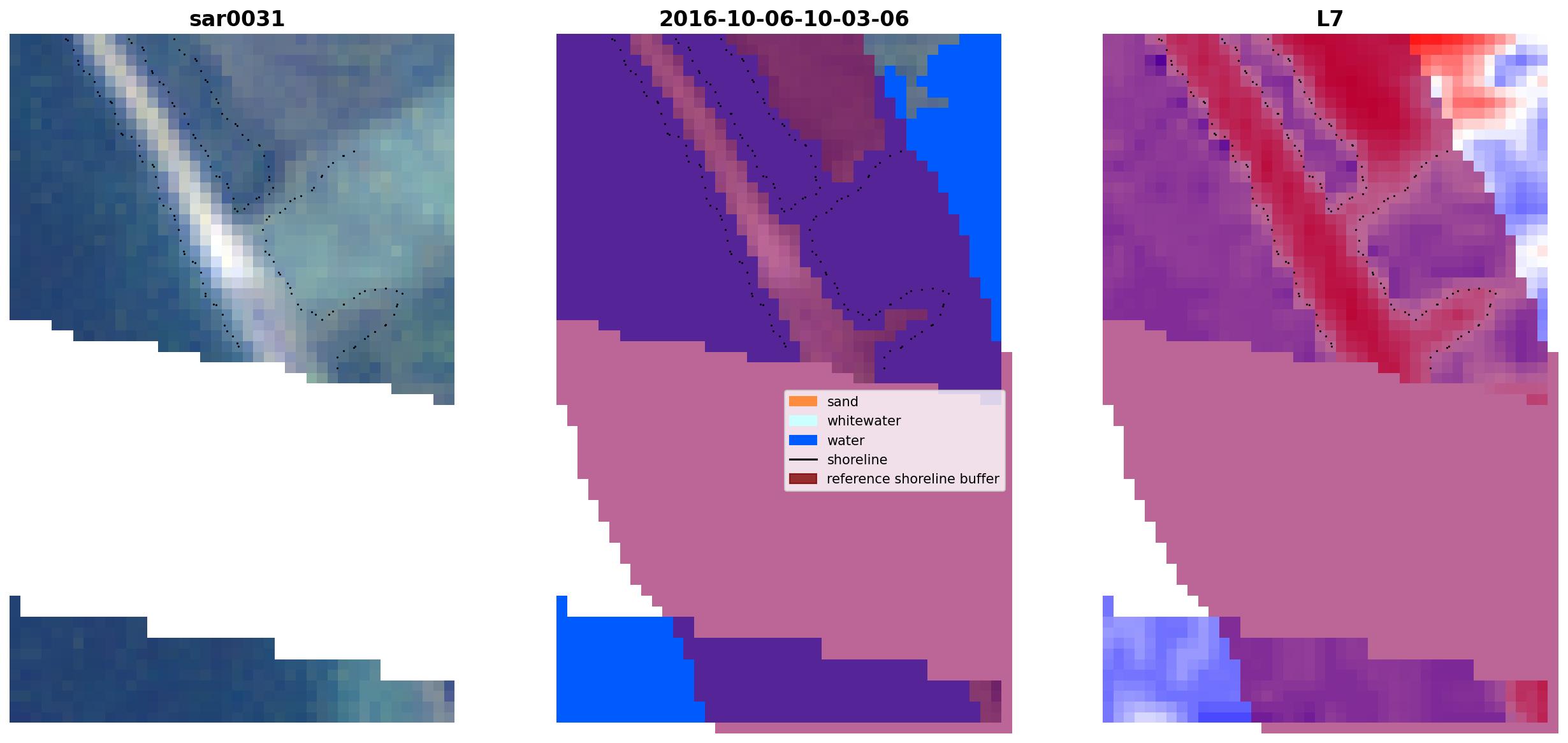 sar0031

2016-10-06-10-03-06

L7

sand
whitewater
water
shoreline
reference shoreline buffer